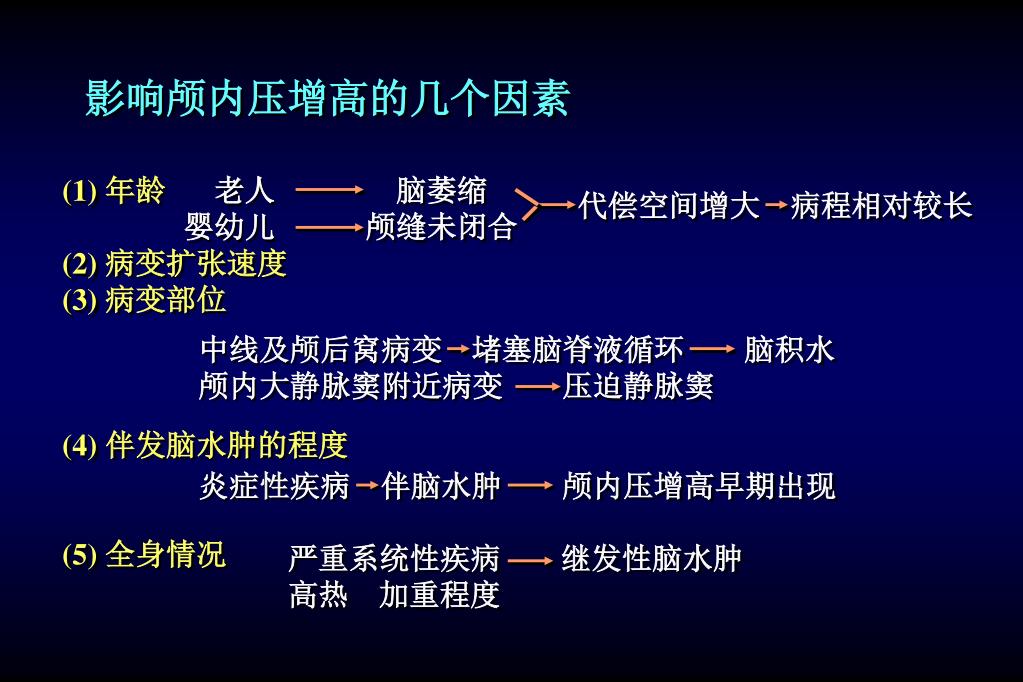 影响颅内压增高的几个因素

(1) 年龄 老人 → 脑萎缩
婴幼儿 → 颅缝未闭合
→ 代偿空间增大 → 病程相对较长

(2) 病变扩张速度

(3) 病变部位

中线及颅后窝病变 → 堵塞脑脊液循环 → 脑积水
颅内大静脉窦附近病变 → 压迫静脉窦

(4) 伴发脑水肿的程度

炎症性疾病 → 伴脑水肿 → 颅内压增高早期出现

(5) 全身情况 严重系统性疾病 → 继发性脑水肿
高热 加重程度